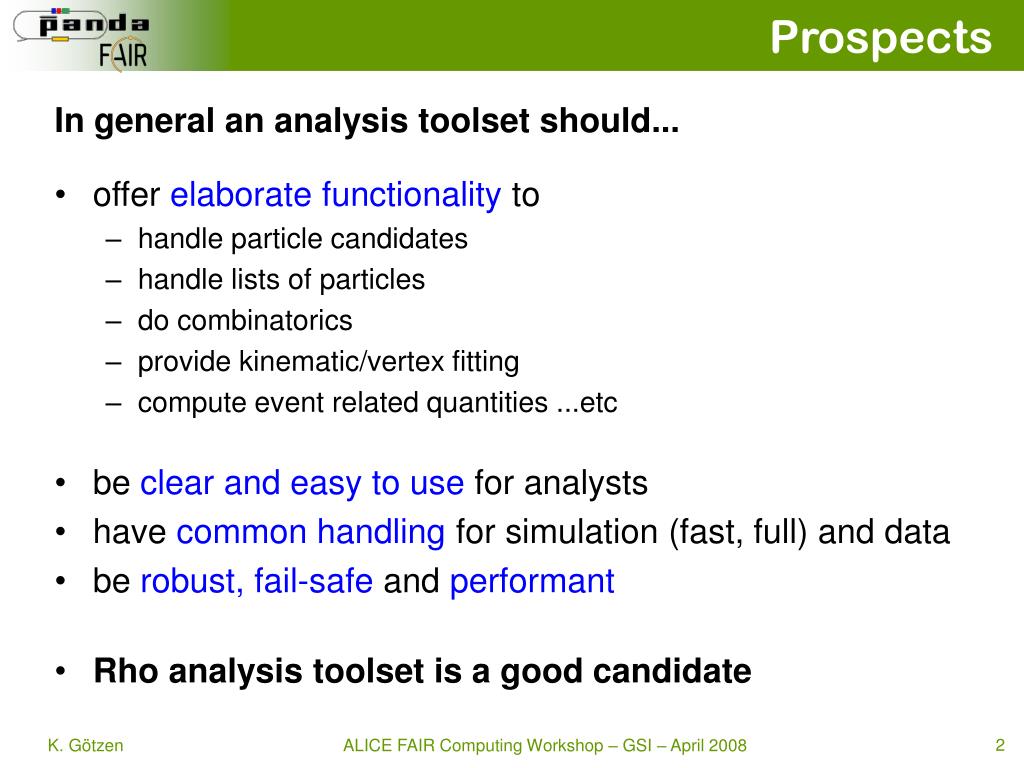 panda
FAIR

Prospects

In general an analysis toolset should...

• offer elaborate functionality to
– handle particle candidates
– handle lists of particles
– do combinatorics
– provide kinematic/vertex fitting
– compute event related quantities ...etc

• be clear and easy to use for analysts
• have common handling for simulation (fast, full) and data
• be robust, fail-safe and performant

• Rho analysis toolset is a good candidate

K. Götzen

ALICE FAIR Computing Workshop – GSI – April 2008

2